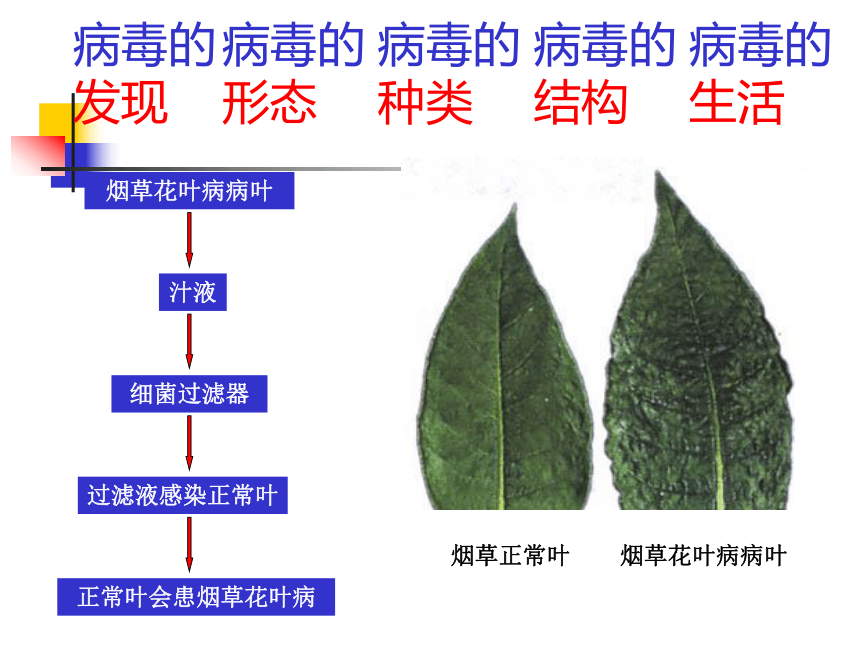 病毒的 病毒的 病毒的 病毒的 病毒的
发现 形态 种类 结构 生活

烟草花叶病病叶

汁液

细菌过滤器

过滤液感染正常叶

正常叶会患烟草花叶病

烟草正常叶

烟草花叶病病叶